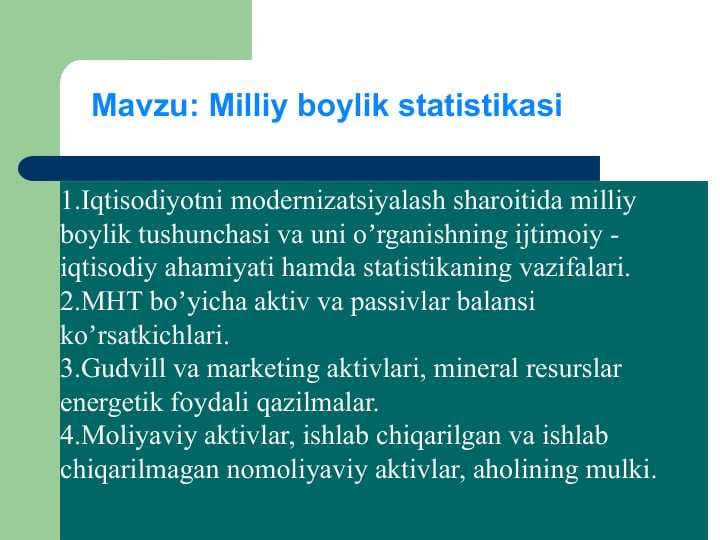 Mavzu: Milliy boylik statistikasi

1.Iqtisodiyotni modernizatsiyalash sharoitida milliy boylik tushunchasi va uni o’rganishning ijtimoiy - iqtisodiy ahamiyati hamda statistikaning vazifalari.
2.MHT bo’yicha aktiv va passivlar balansi ko’rsatkichlari.
3.Gudvill va marketing aktivlari, mineral resurslar energetik foydali qazilmalar.
4.Moliyaviy aktivlar, ishlab chiqarilgan va ishlab chiqarilmagan nomoliyaviy aktivlar, aholining mulki.